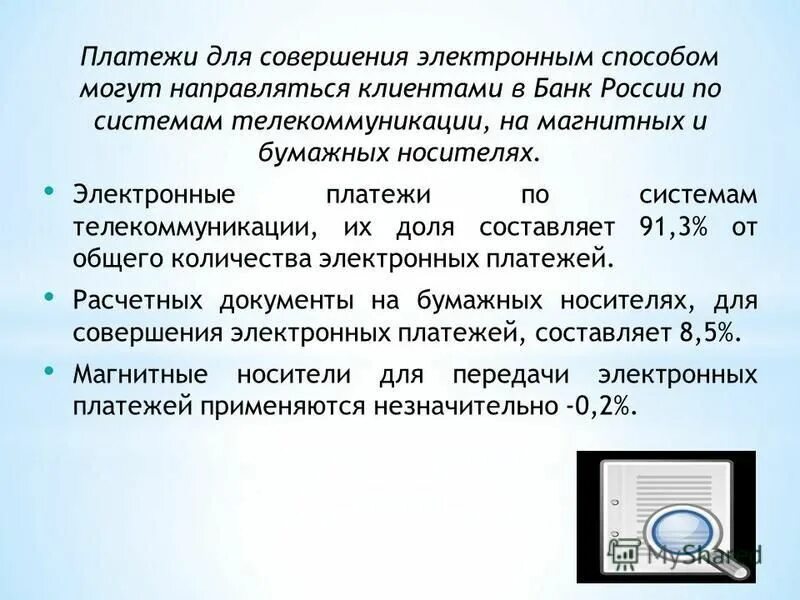 Платежи для совершения электронным способом могут направляться клиентами в Банк России по системам телекоммуникации, на магнитных и бумажных носителях.

• Электронные платежи по системам телекоммуникации, их доля составляет 91,3% от общего количества электронных платежей.

• Расчетных документы на бумажных носителях, для совершения электронных платежей, составляет 8,5%.

• Магнитные носители для передачи электронных платежей применяются незначительно -0,2%.

MyShared